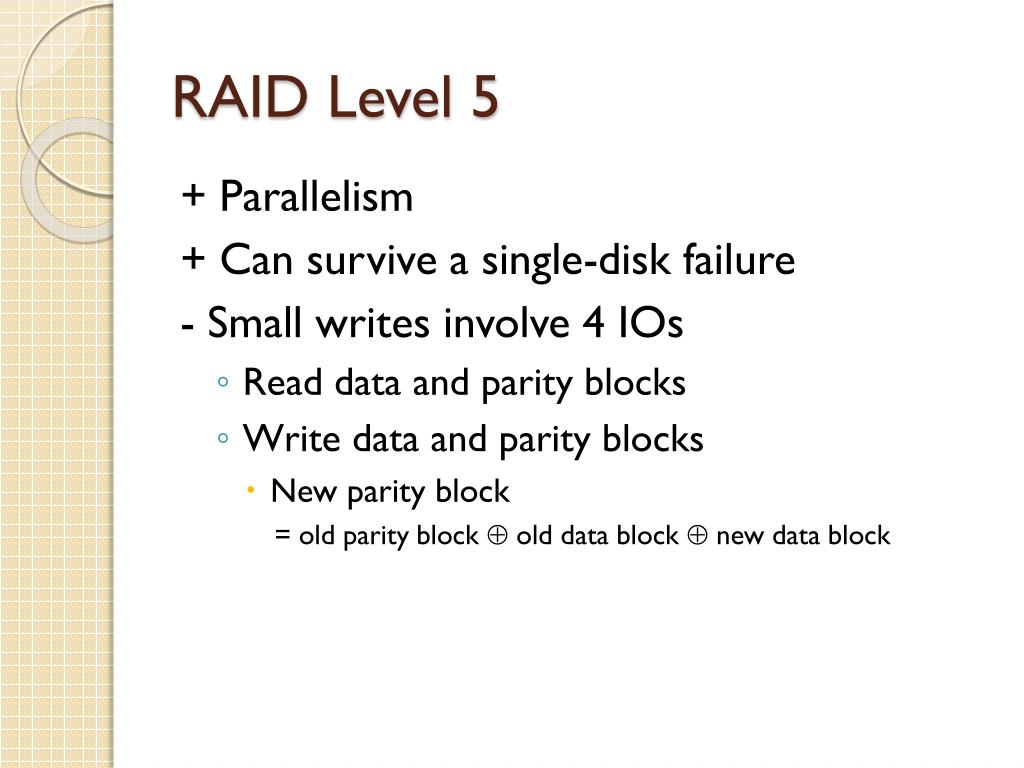 RAID Level 5

+ Parallelism
+ Can survive a single-disk failure
- Small writes involve 4 IOs
◦ Read data and parity blocks
◦ Write data and parity blocks
• New parity block
= old parity block $\oplus$ old data block $\oplus$ new data block